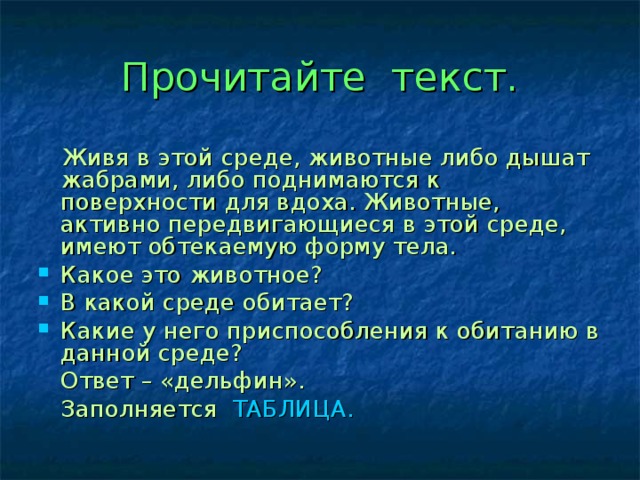 Прочитайте текст.

Живя в этой среде, животные либо дышат жабрами, либо поднимаются к поверхности для вдоха. Животные, активно передвигающиеся в этой среде, имеют обтекаемую форму тела.

- Какое это животное?
- В какой среде обитает?
- Какие у него приспособления к обитанию в данной среде?

Ответ – «дельфин».

Заполняется ТАБЛИЦА.